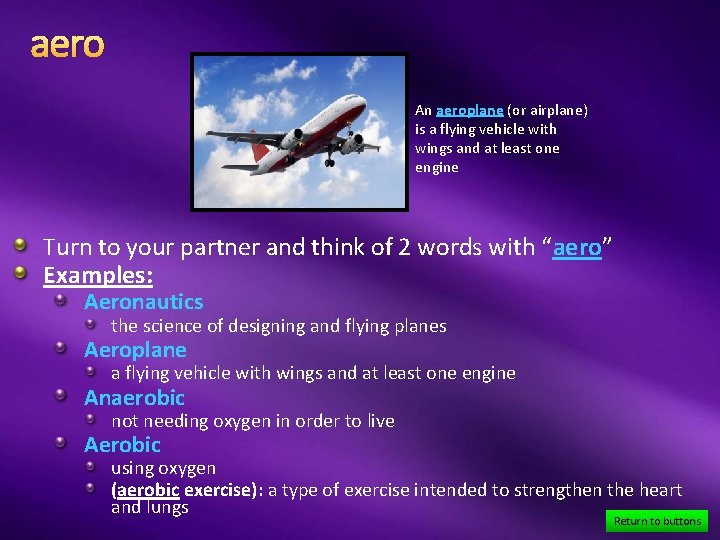 aero

An aeroplane (or airplane) is a flying vehicle with wings and at least one engine

Turn to your partner and think of 2 words with "aero"
Examples:
Aeronautics
the science of designing and flying planes
Aeroplane
a flying vehicle with wings and at least one engine
Anaerobic
not needing oxygen in order to live
Aerobic
using oxygen
(aerobic exercise): a type of exercise intended to strengthen the heart and lungs

Return to buttons